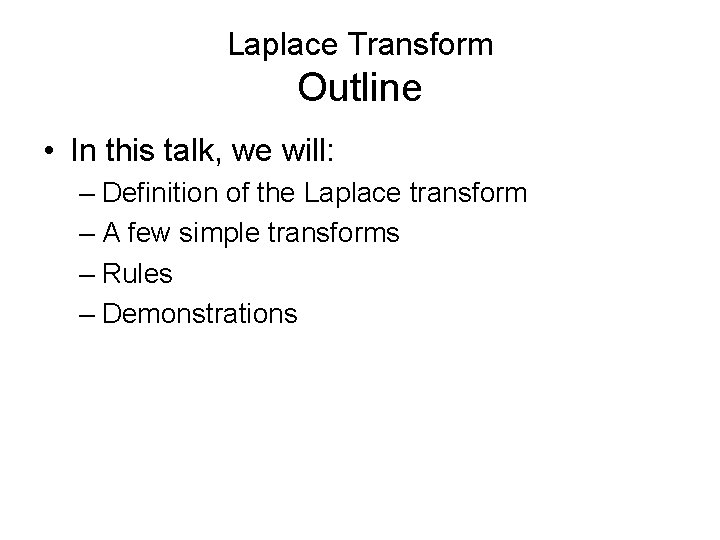 Laplace Transform
Outline

• In this talk, we will:
– Definition of the Laplace transform
– A few simple transforms
– Rules
– Demonstrations